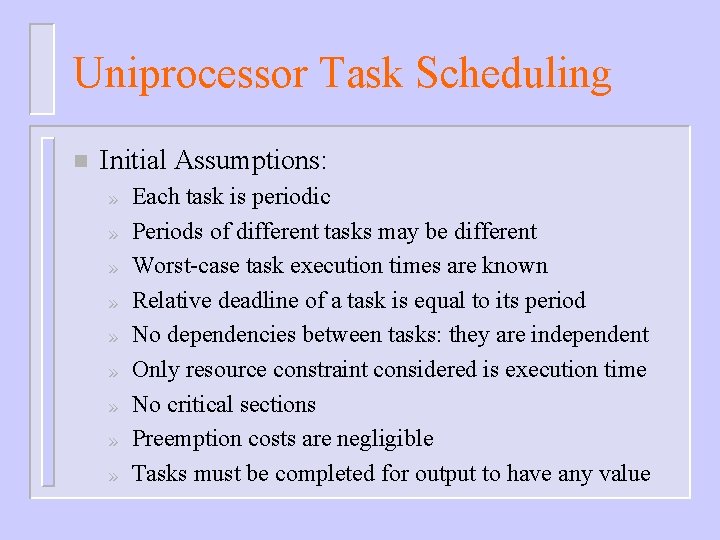 Uniprocessor Task Scheduling

■ Initial Assumptions:

» Each task is periodic
» Periods of different tasks may be different
» Worst-case task execution times are known
» Relative deadline of a task is equal to its period
» No dependencies between tasks: they are independent
» Only resource constraint considered is execution time
» No critical sections
» Preemption costs are negligible
» Tasks must be completed for output to have any value